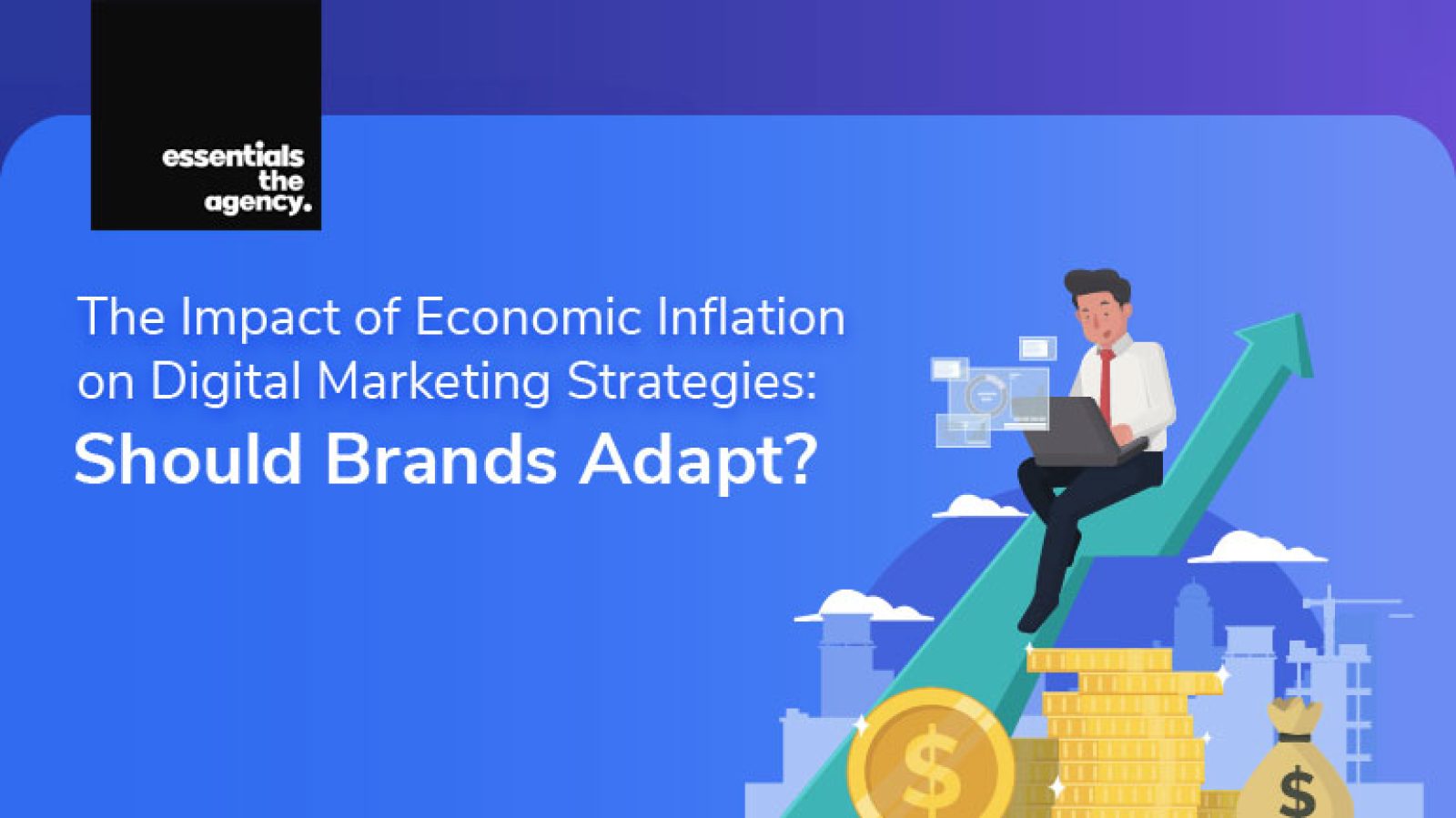 essentials
the
agency.

The Impact of Economic Inflation on Digital Marketing Strategies:
Should Brands Adapt?

$

$